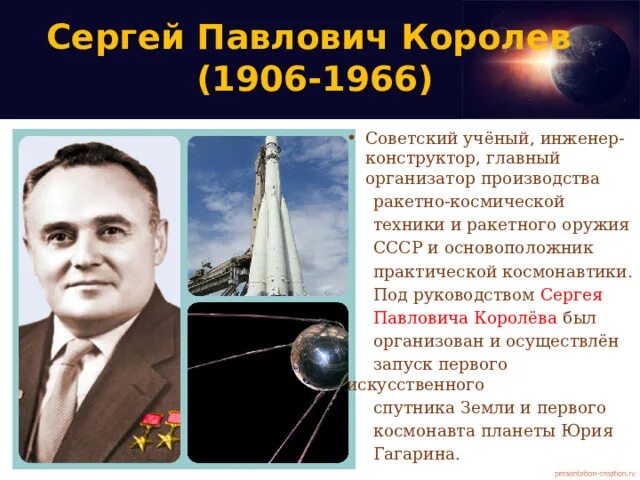 Сергей Павлович Королев (1906-1966)

• Советский учёный, инженер-конструктор, главный организатор производства ракетно-космической техники и ракетного оружия СССР и основоположник практической космонавтики. Под руководством Сергея Павловича Королёва был организован и осуществлён запуск первого искусственного спутника Земли и первого космонавта планеты Юрия Гагарина.

presentation-creation.ru